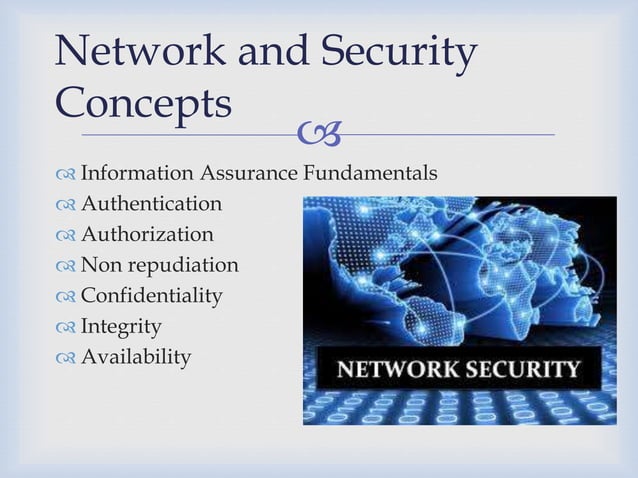 Network and Security Concepts

Information Assurance Fundamentals
Authentication
Authorization
Non repudiation
Confidentiality
Integrity
Availability

NETWORK SECURITY